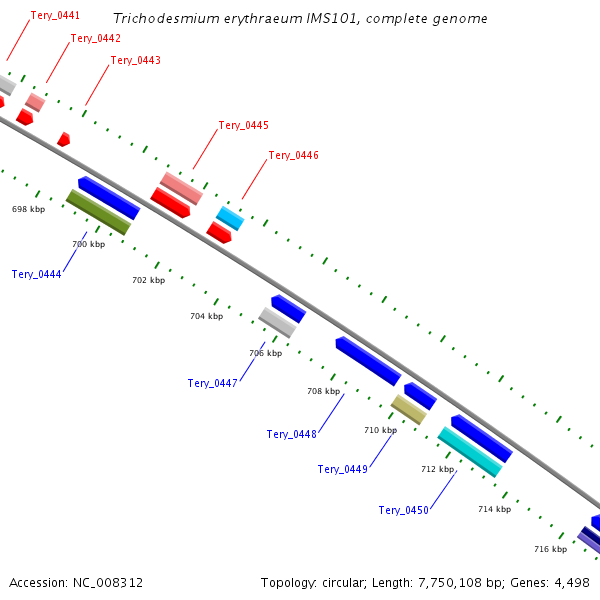 Trichodesmium erythraeum IMS101, complete genome

Tery_0441
Tery_0442
Tery_0443
Tery_0445
Tery_0446

698 kbp
700 kbp
Tery_0444
702 kbp
704 kbp
706 kbp
Tery_0447
708 kbp
Tery_0448
710 kbp
Tery_0449
712 kbp
Tery_0450
714 kbp
716 kbp

Accession: NC_008312
Topology: circular; Length: 7,750,108 bp; Genes: 4,498